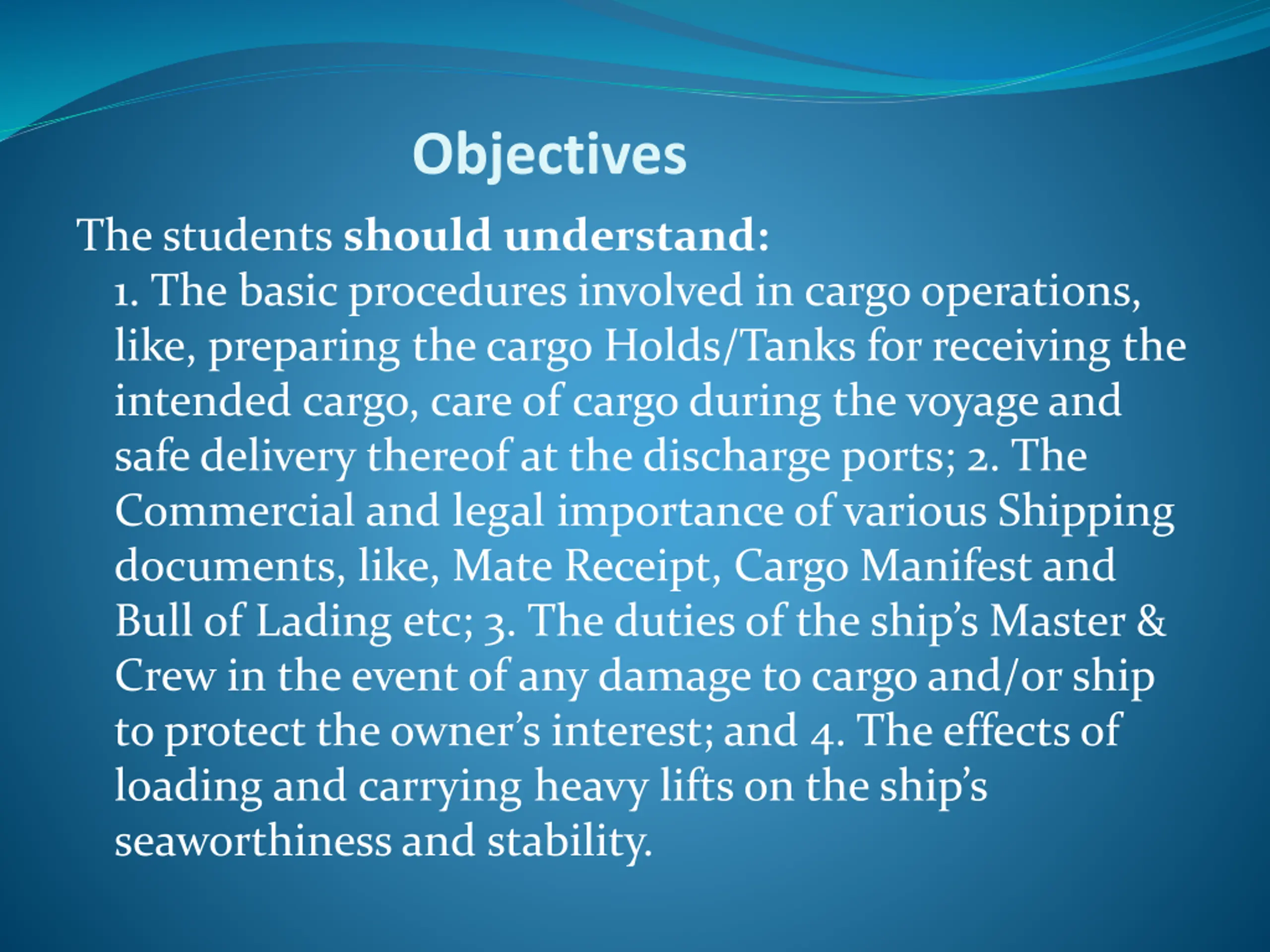 Objectives

The students should understand:

1. The basic procedures involved in cargo operations, like, preparing the cargo Holds/Tanks for receiving the intended cargo, care of cargo during the voyage and safe delivery thereof at the discharge ports; 2. The Commercial and legal importance of various Shipping documents, like, Mate Receipt, Cargo Manifest and Bull of Lading etc; 3. The duties of the ship's Master & Crew in the event of any damage to cargo and/or ship to protect the owner's interest; and 4. The effects of loading and carrying heavy lifts on the ship's seaworthiness and stability.